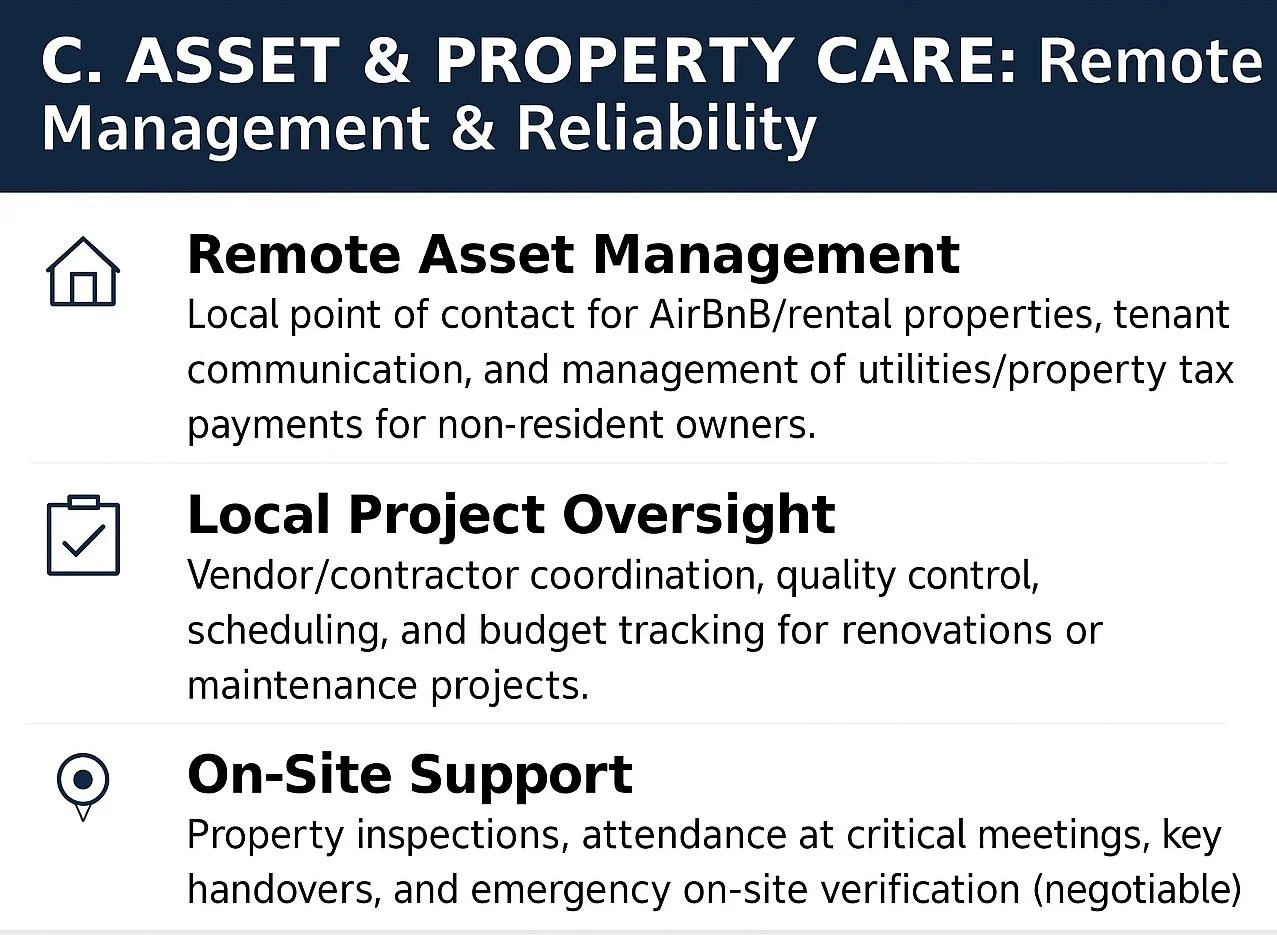 C. ASSET & PROPERTY CARE: Remote Management & Reliability

Remote Asset Management
Local point of contact for AirBnB/rental properties, tenant communication, and management of utilities/property tax payments for non-resident owners.

Local Project Oversight
Vendor/contractor coordination, quality control, scheduling, and budget tracking for renovations or maintenance projects.

On-Site Support
Property inspections, attendance at critical meetings, key handovers, and emergency on-site verification (negotiable)